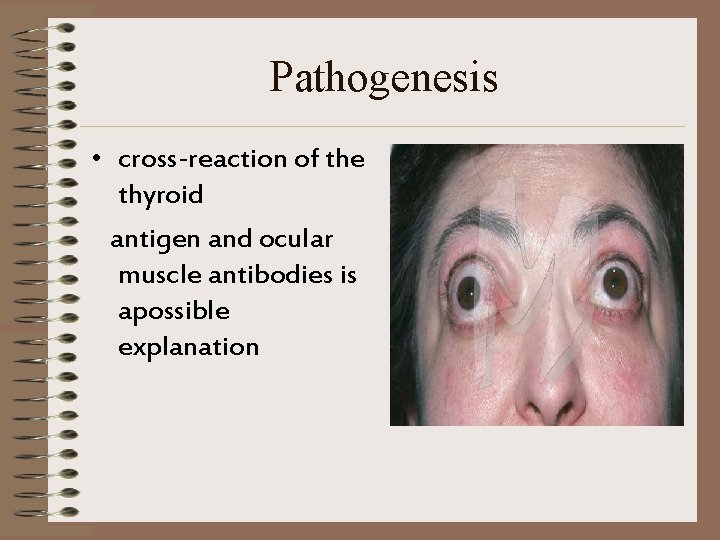 Pathogenesis

• cross-reaction of the thyroid

antigen and ocular muscle antibodies is apossible explanation